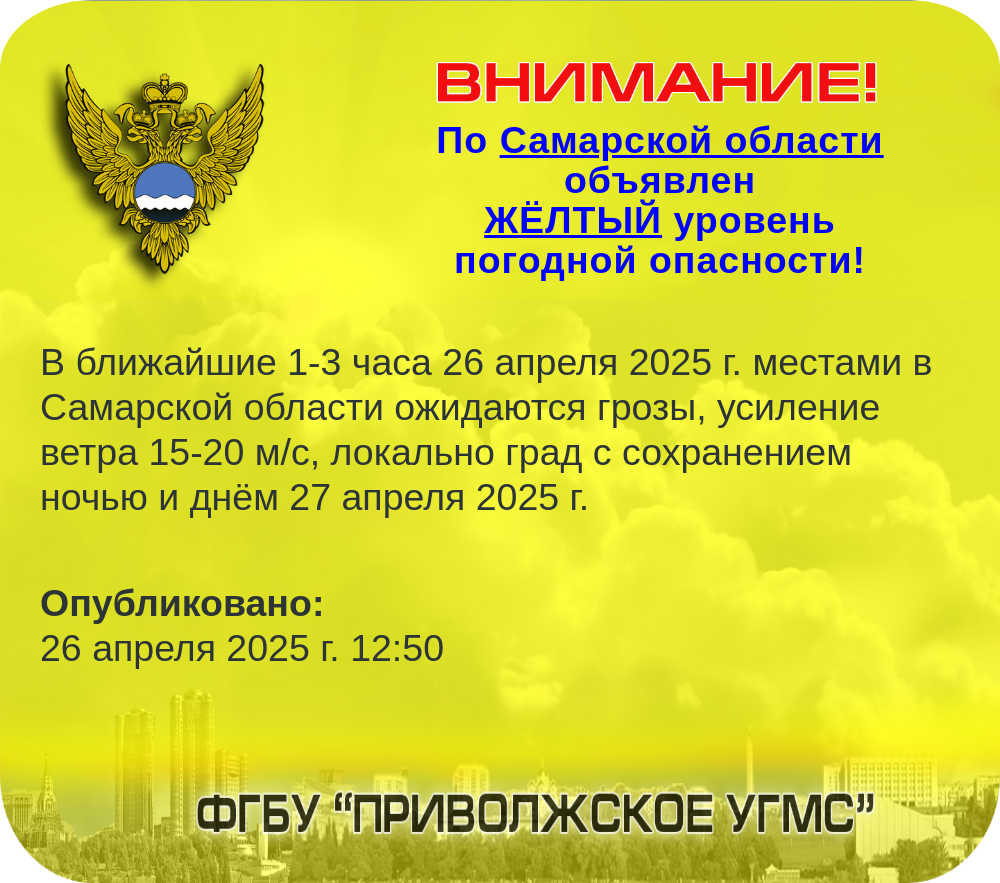 ВНИМАНИЕ!

По Самарской области объявлен ЖЁЛТЫЙ уровень погодной опасности!

В ближайшие 1-3 часа 26 апреля 2025 г. местами в Самарской области ожидаются грозы, усиление ветра 15-20 м/с, локально град с сохранением ночью и днём 27 апреля 2025 г.

Опубликовано:
26 апреля 2025 г. 12:50

ФГБУ “ПРИВОЛЖСКОЕ УГМС”